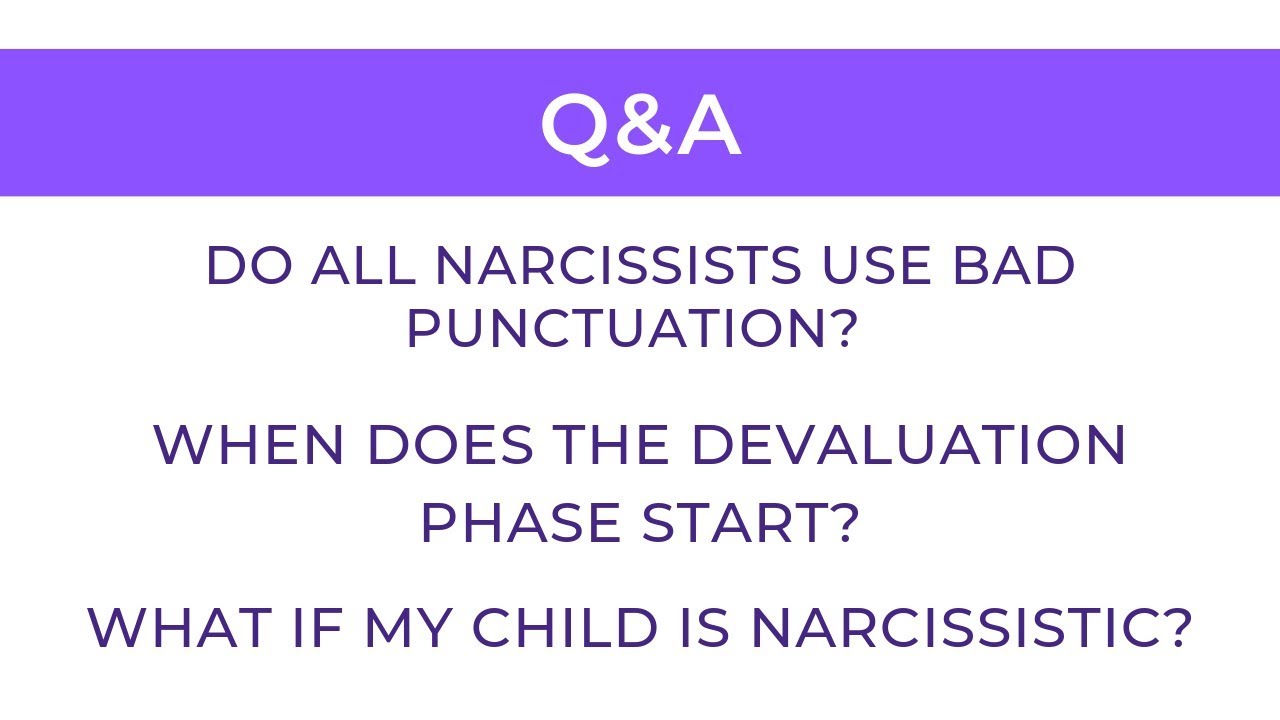 Q&A

DO ALL NARCISSISTS USE BAD PUNCTUATION?

WHEN DOES THE DEVALUATION PHASE START?

WHAT IF MY CHILD IS NARCISSISTIC?